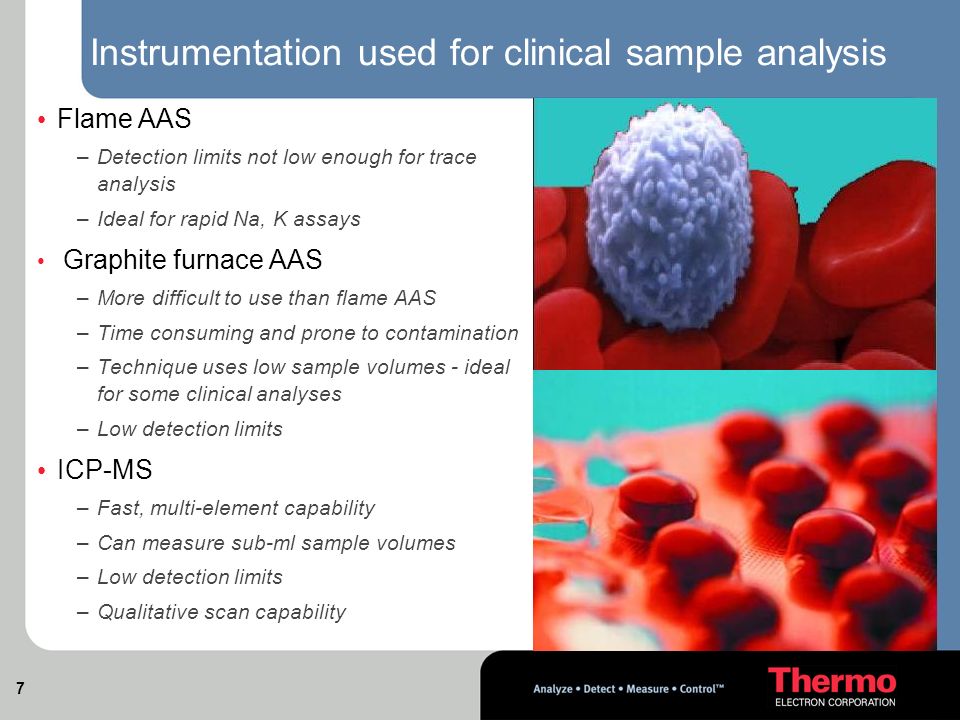 Instrumentation used for clinical sample analysis

• Flame AAS
– Detection limits not low enough for trace analysis
– Ideal for rapid Na, K assays

• Graphite furnace AAS
– More difficult to use than flame AAS
– Time consuming and prone to contamination
– Technique uses low sample volumes - ideal for some clinical analyses
– Low detection limits

• ICP-MS
– Fast, multi-element capability
– Can measure sub-ml sample volumes
– Low detection limits
– Qualitative scan capability

7

Analyze • Detect • Measure • Control™

Thermo
ELECTRON CORPORATION